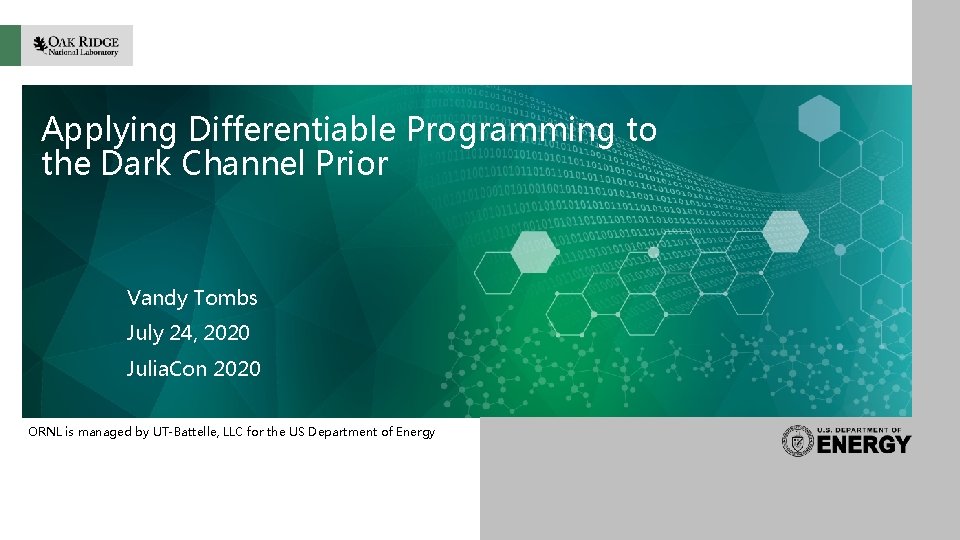 OAK RIDGE
National Laboratory

Applying Differentiable Programming to the Dark Channel Prior

Vandy Tombs
July 24, 2020
JuliaCon 2020

ORNL is managed by UT-Battelle, LLC for the US Department of Energy

U.S. DEPARTMENT OF
ENERGY